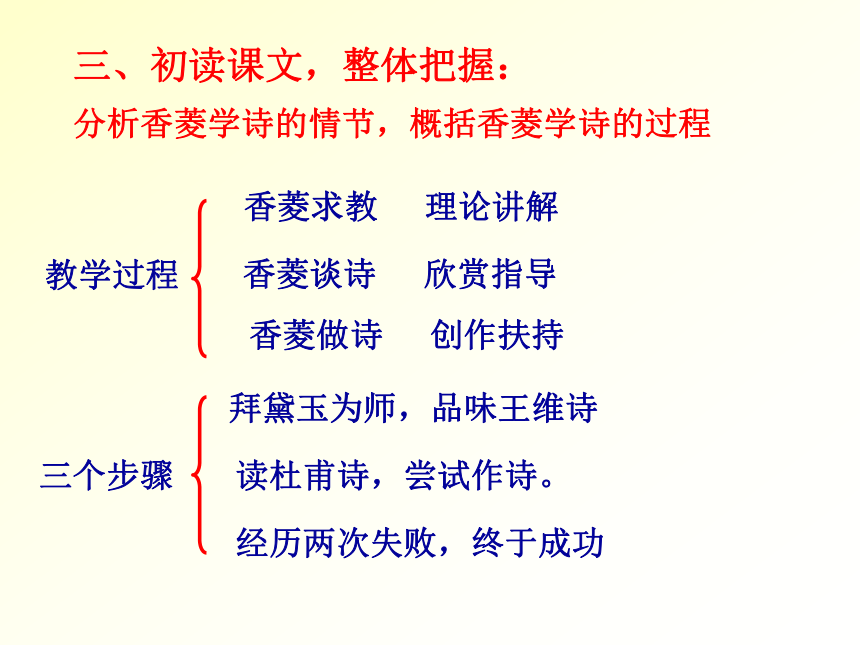 三、初读课文，整体把握：

分析香菱学诗的情节，概括香菱学诗的过程

教学过程

香菱求教　理论讲解

香菱谈诗　欣赏指导

香菱做诗　创作扶持

三个步骤

拜黛玉为师，品味王维诗

读杜甫诗，尝试作诗。

经历两次失败，终于成功